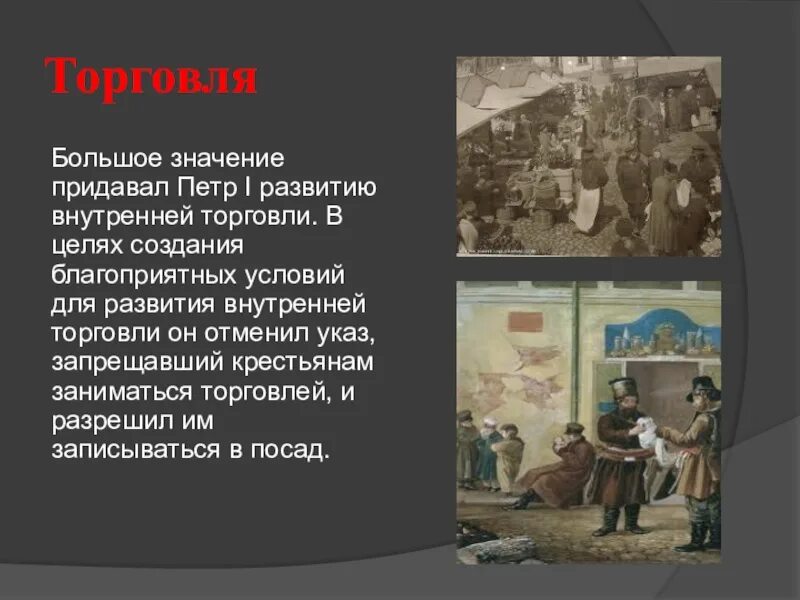 Торговля

Большое значение придавал Петр I развитию внутренней торговли. В целях создания благоприятных условий для развития внутренней торговли он отменил указ, запрещавший крестьянам заниматься торговлей, и разрешил им записываться в посад.